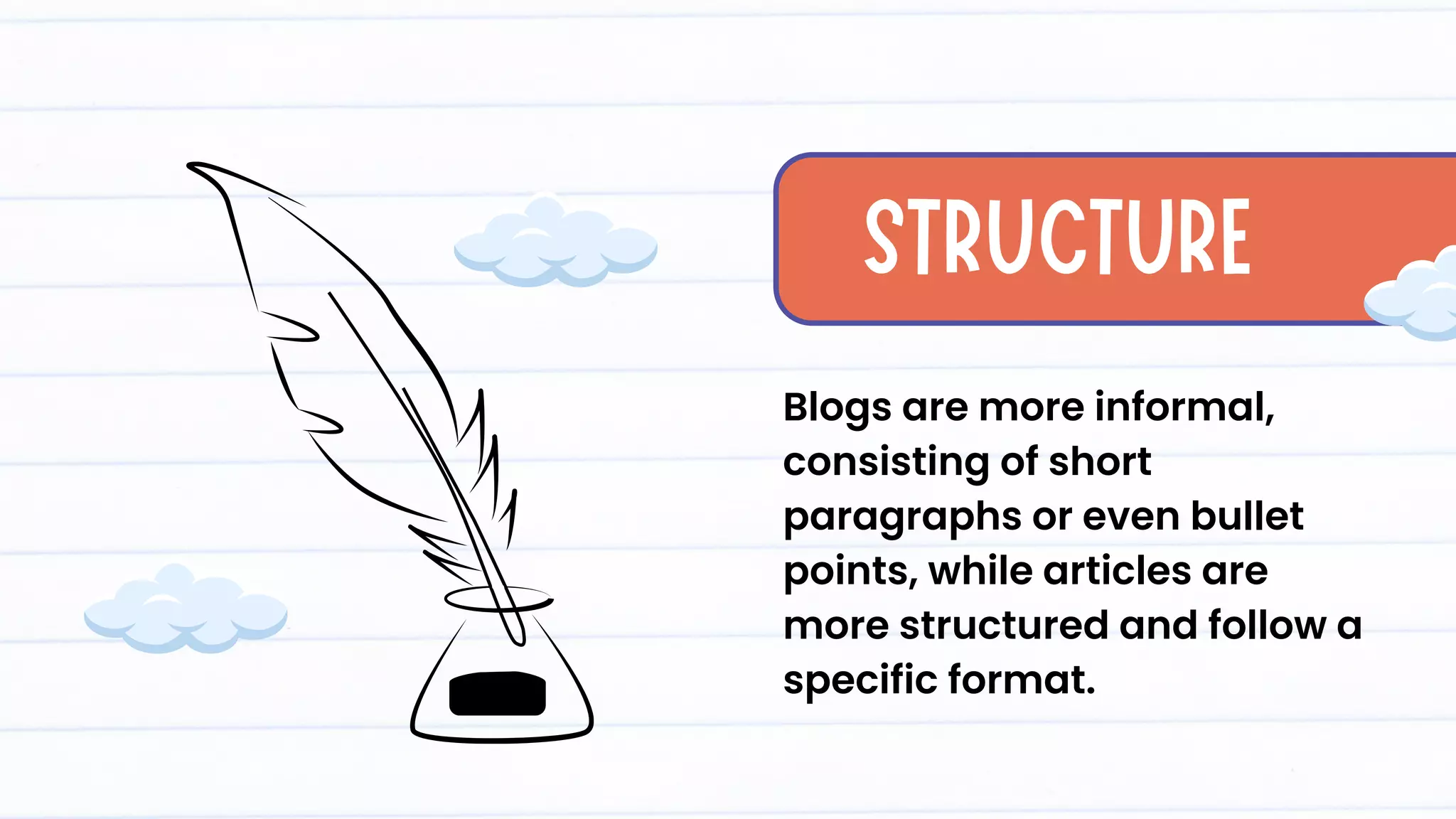 STRUCTURE

Blogs are more informal, consisting of short paragraphs or even bullet points, while articles are more structured and follow a specific format.